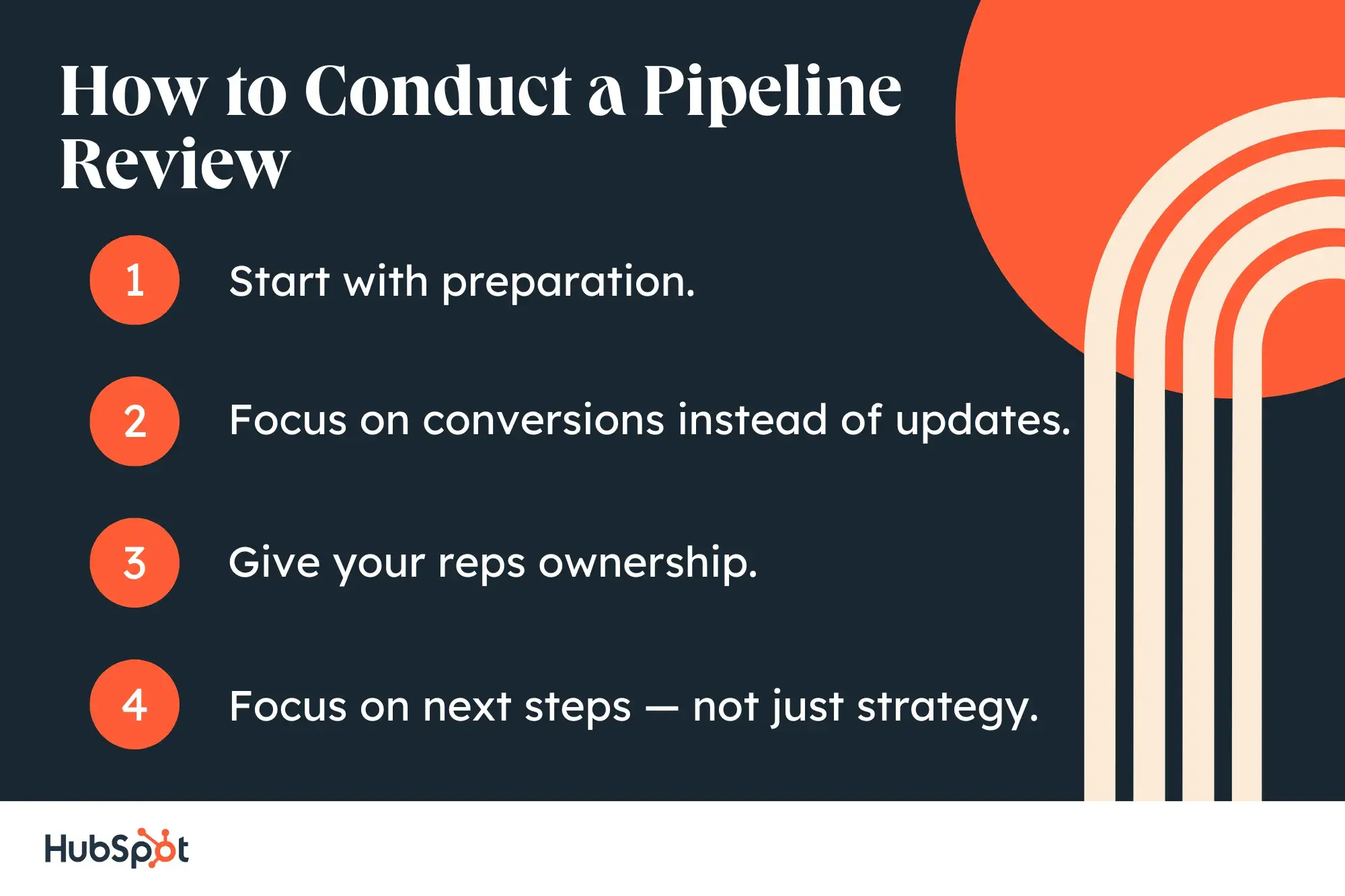 How to Conduct a Pipeline Review

1 Start with preparation.

2 Focus on conversions instead of updates.

3 Give your reps ownership.

4 Focus on next steps — not just strategy.

HubSpot